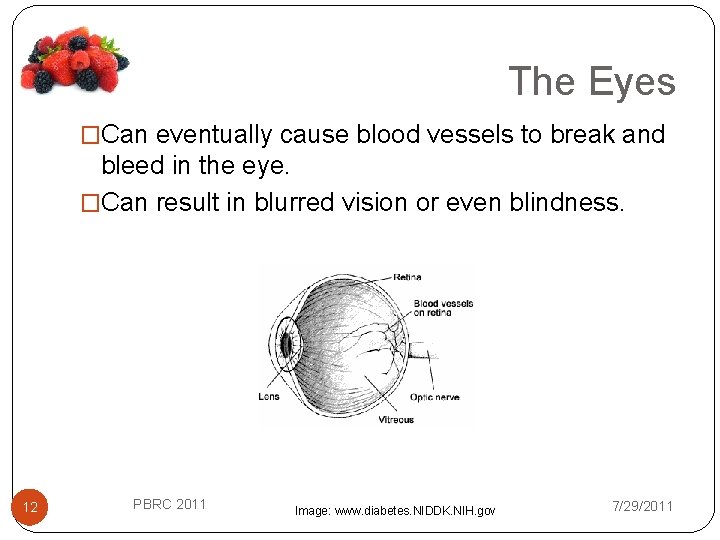 The Eyes

□Can eventually cause blood vessels to break and bleed in the eye.

□Can result in blurred vision or even blindness.

Retina
Blood vessels on retina
Lens
Optic nerve
Vitreous

12
PBRC 2011
Image: www.diabetes.NIDDK.NIH.gov
7/29/2011